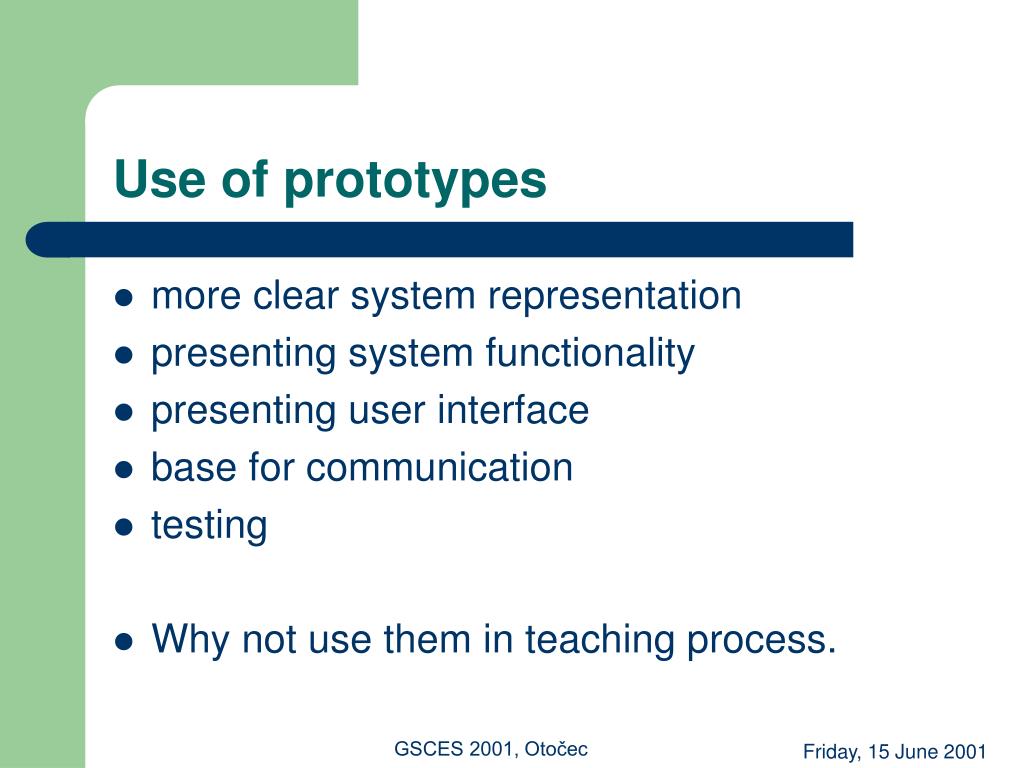 Use of prototypes

- more clear system representation
- presenting system functionality
- presenting user interface
- base for communication
- testing

- Why not use them in teaching process.

GSCES 2001, Otočec

Friday, 15 June 2001